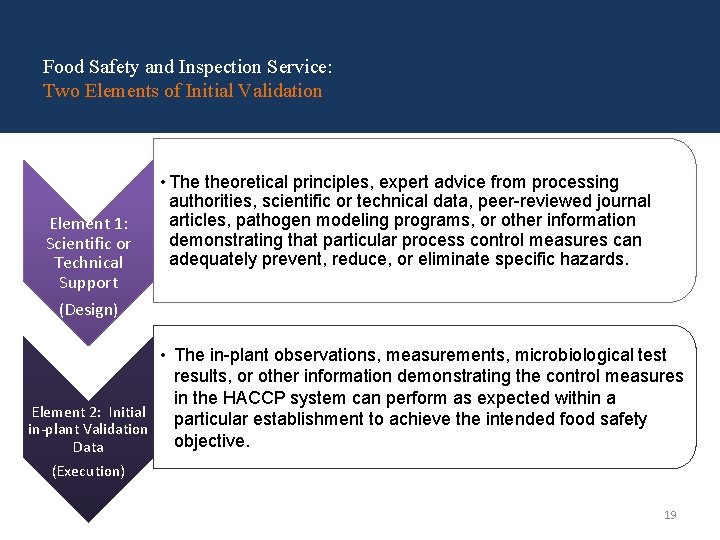 Food Safety and Inspection Service:
Two Elements of Initial Validation

Element 1: Scientific or Technical Support

(Design)

• The theoretical principles, expert advice from processing authorities, scientific or technical data, peer-reviewed journal articles, pathogen modeling programs, or other information demonstrating that particular process control measures can adequately prevent, reduce, or eliminate specific hazards.

Element 2: Initial in-plant Validation Data

(Execution)

• The in-plant observations, measurements, microbiological test results, or other information demonstrating the control measures in the HACCP system can perform as expected within a particular establishment to achieve the intended food safety objective.

19